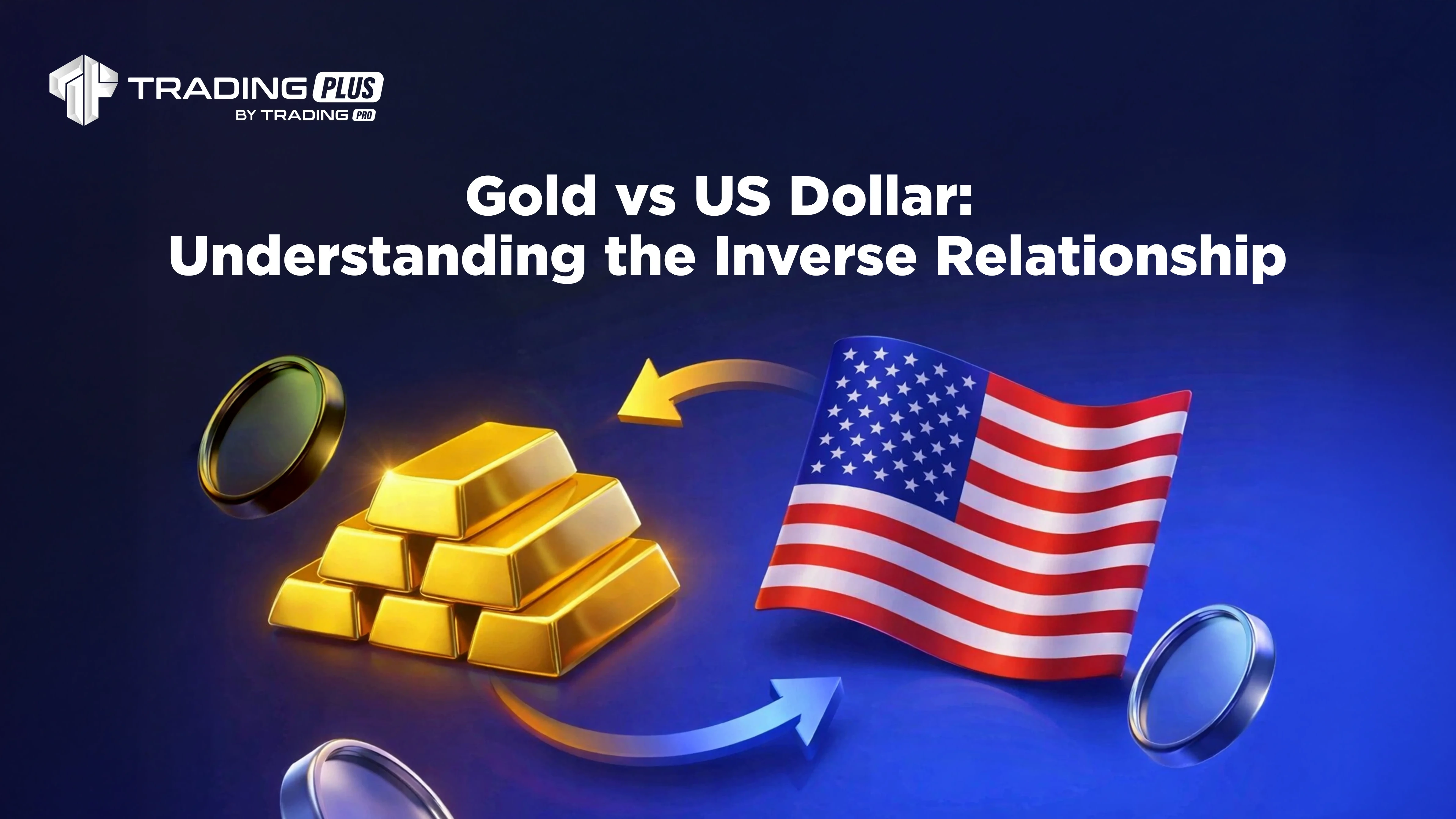 TRADING PLUS
BY TRADING PRO

Gold vs US Dollar:
Understanding the Inverse Relationship